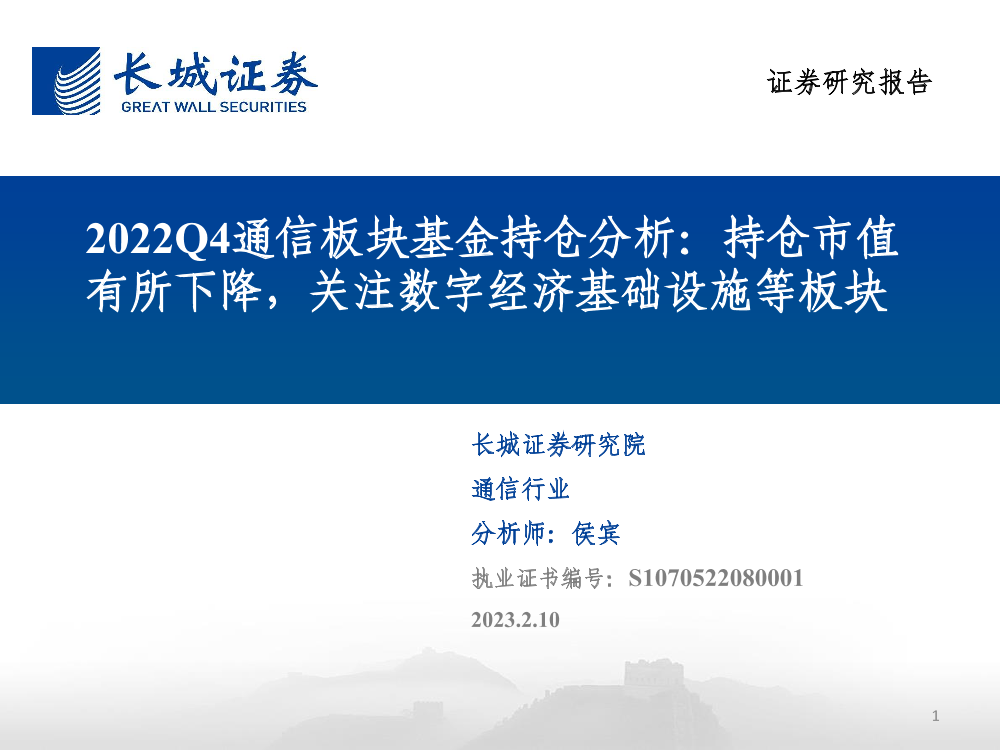 长城证券
GREAT WALL SECURITIES

证券研究报告

2022Q4通信板块基金持仓分析：持仓市值有所下降，关注数字经济基础设施等板块

长城证券研究院

通信行业

分析师：侯宾

执业证书编号：S1070522080001

2023.2.10

1